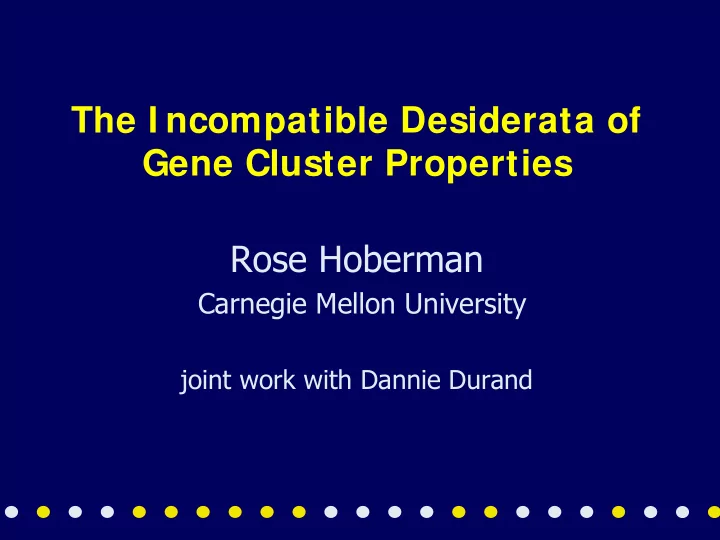 The Incompatible Desiderata of Gene Cluster Properties

Rose Hoberman

Carnegie Mellon University

joint work with Dannie Durand